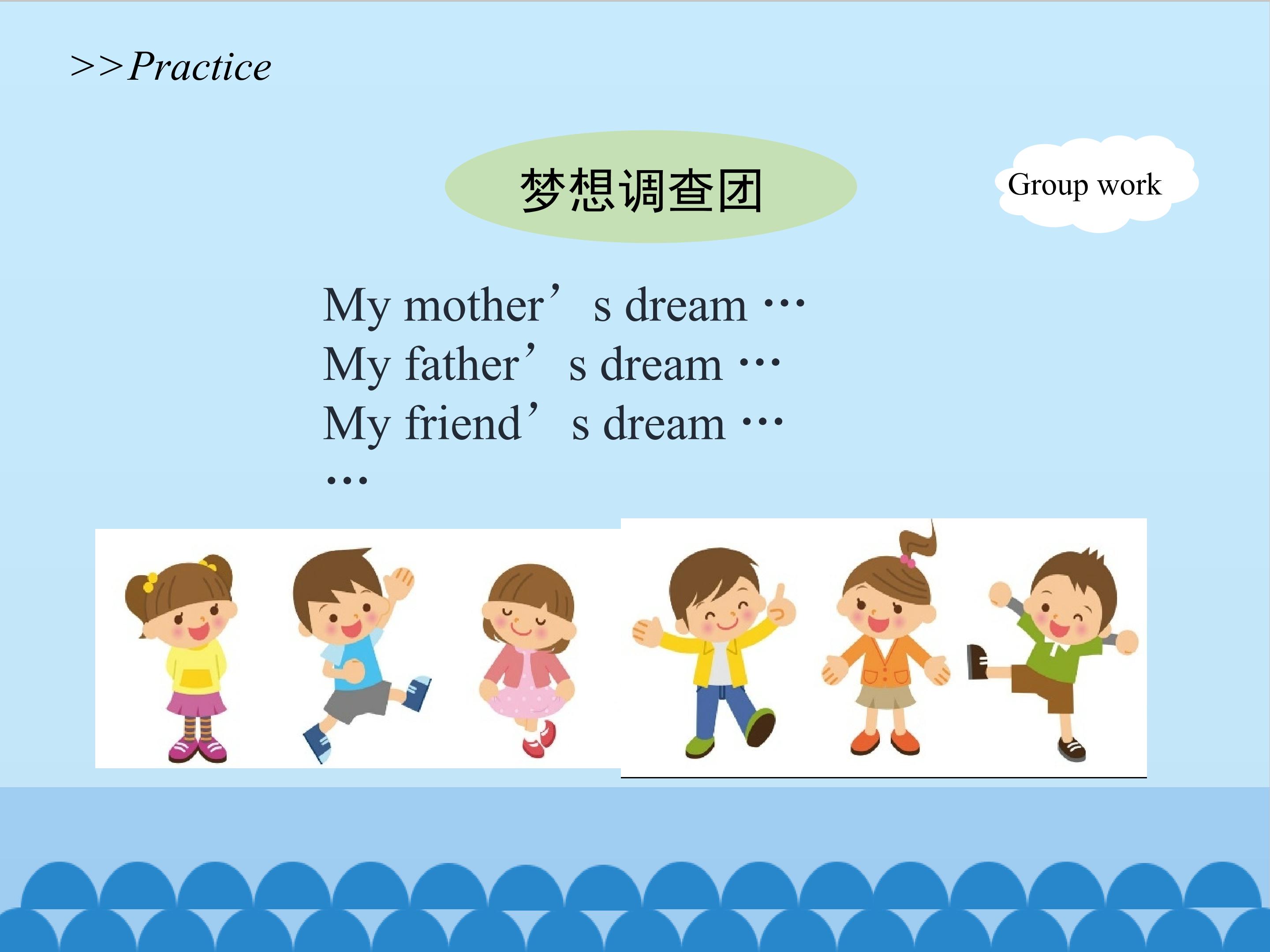 >>Practice

梦想调查团

Group work

My mother’s dream …
My father’s dream …
My friend’s dream …
…